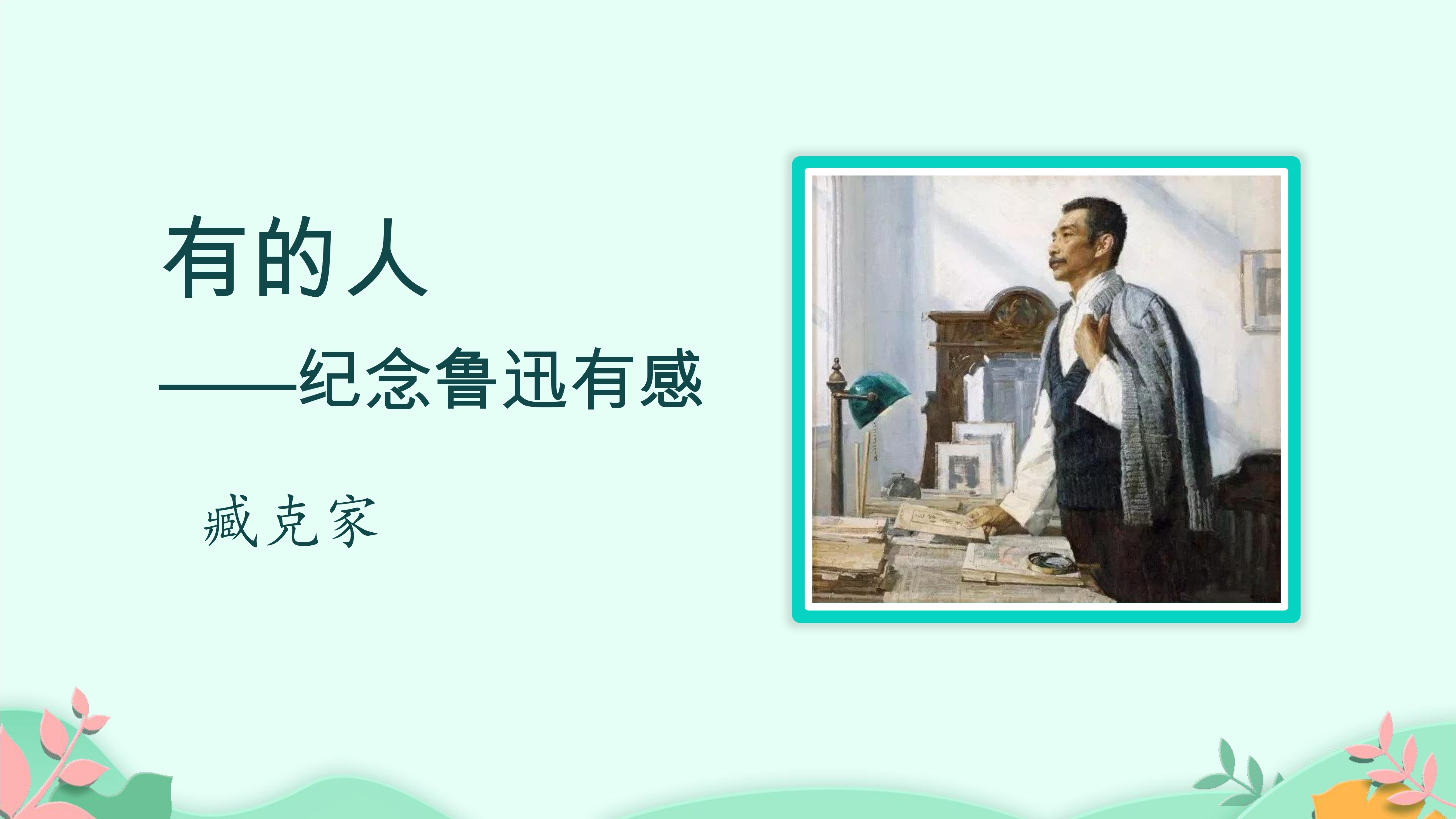 有的人

——纪念鲁迅有感

臧克家